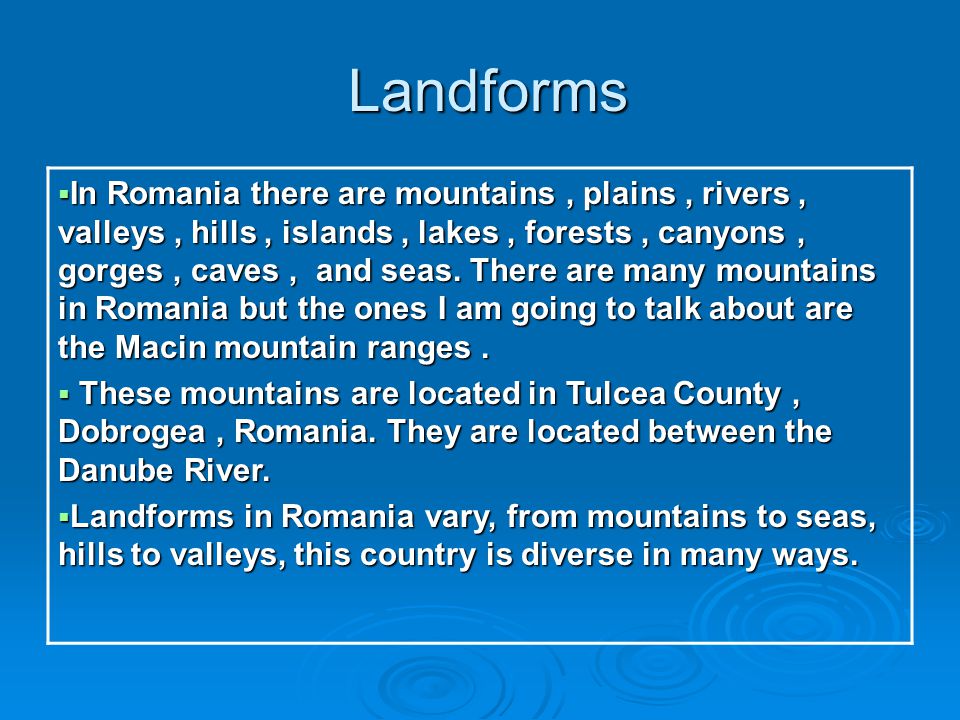 Landforms

▪In Romania there are mountains , plains , rivers , valleys , hills , islands , lakes , forests , canyons , gorges , caves , and seas. There are many mountains in Romania but the ones I am going to talk about are the Macin mountain ranges .

▪ These mountains are located in Tulcea County , Dobrogea , Romania. They are located between the Danube River.

▪Landforms in Romania vary, from mountains to seas, hills to valleys, this country is diverse in many ways.